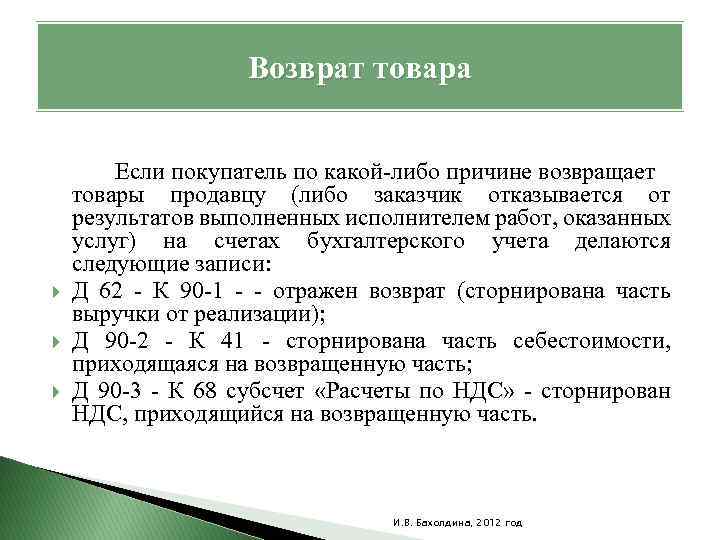 Возврат товара

Если покупатель по какой-либо причине возвращает товары продавцу (либо заказчик отказывается от результатов выполненных исполнителем работ, оказанных услуг) на счетах бухгалтерского учета делаются следующие записи:

Д 62 - К 90-1 - - отражен возврат (сторнирована часть выручки от реализации);

Д 90-2 - К 41 - сторнирована часть себестоимости, приходящаяся на возвращенную часть;

Д 90-3 - К 68 субсчет «Расчеты по НДС» - сторнирован НДС, приходящийся на возвращенную часть.

И.В. Бахолдина, 2012 год